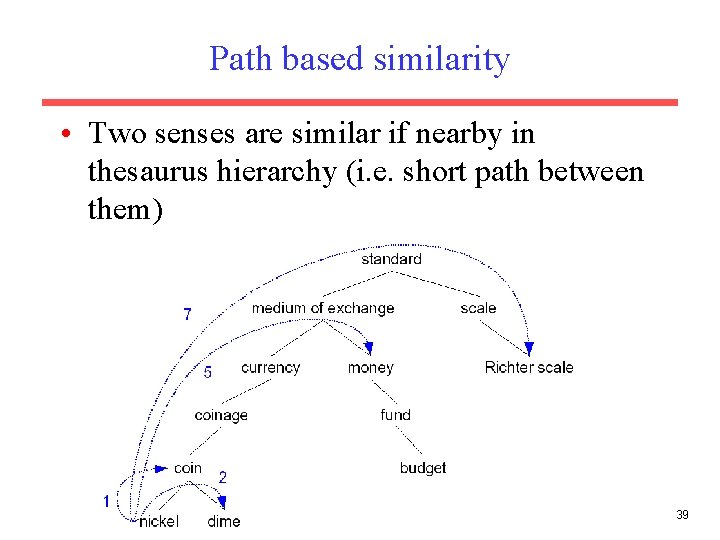 Path based similarity

• Two senses are similar if nearby in thesaurus hierarchy (i.e. short path between them)

standard

7

medium of exchange

scale

5

currency

money

Richter scale

coinage

fund

coin

budget

2

1

nickel

dime

39